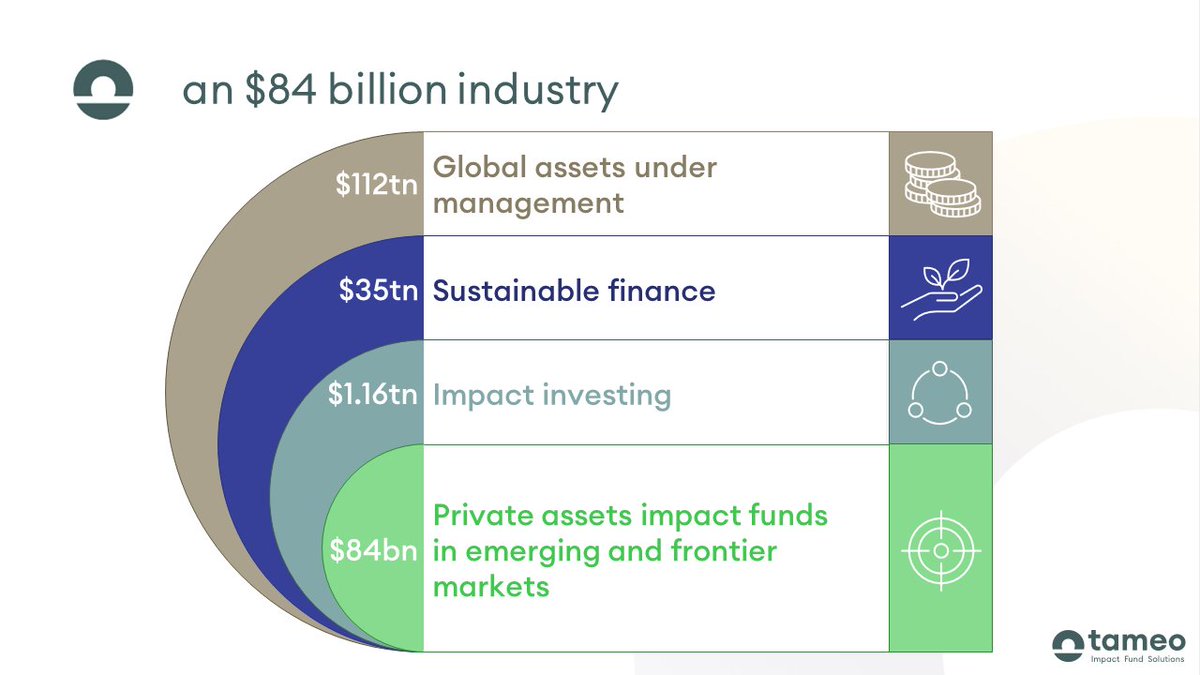 an \$84 billion industry

\$112tn Global assets under management

\$35tn Sustainable finance

\$1.16tn Impact investing

\$84bn Private assets impact funds in emerging and frontier markets

tameo
Impact Fund Solutions